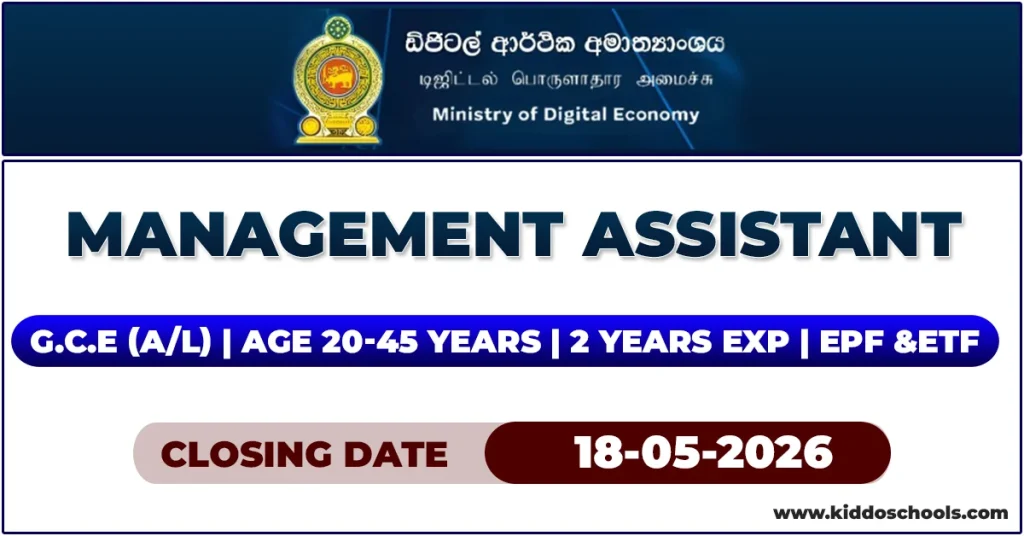 ඩිජිටල් ආර්ථික අමාත්‍යාංශය
டிஜிட்டல் பொருளாதார அமைச்சு
Ministry of Digital Economy

MANAGEMENT ASSISTANT

G.C.E (A/L) | AGE 20-45 YEARS | 2 YEARS EXP | EPF &ETF

CLOSING DATE 18-05-2026

www.kiddoschools.com